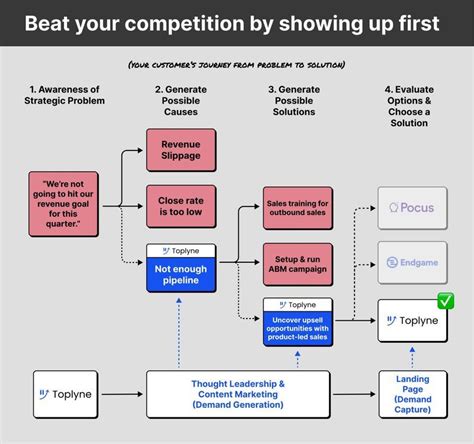 Beat your competition by showing up first

(YOUR CUSTOMER'S JOURNEY FROM PROBLEM TO SOLUTION)

1. Awareness of Strategic Problem

2. Generate Possible Causes

3. Generate Possible Solutions

4. Evaluate Options & Choose a Solution

"We're not going to hit our revenue goal for this quarter."

Revenue Slippage

Close rate is too low

Toplyne

Not enough pipeline

Sales training for outbound sales

Setup & run ABM campaign

Toplyne

Uncover upsell opportunities with product-led sales

Pocus

Endgame

Toplyne

Toplyne

Thought Leadership & Content Marketing (Demand Generation)

Landing Page (Demand Capture)